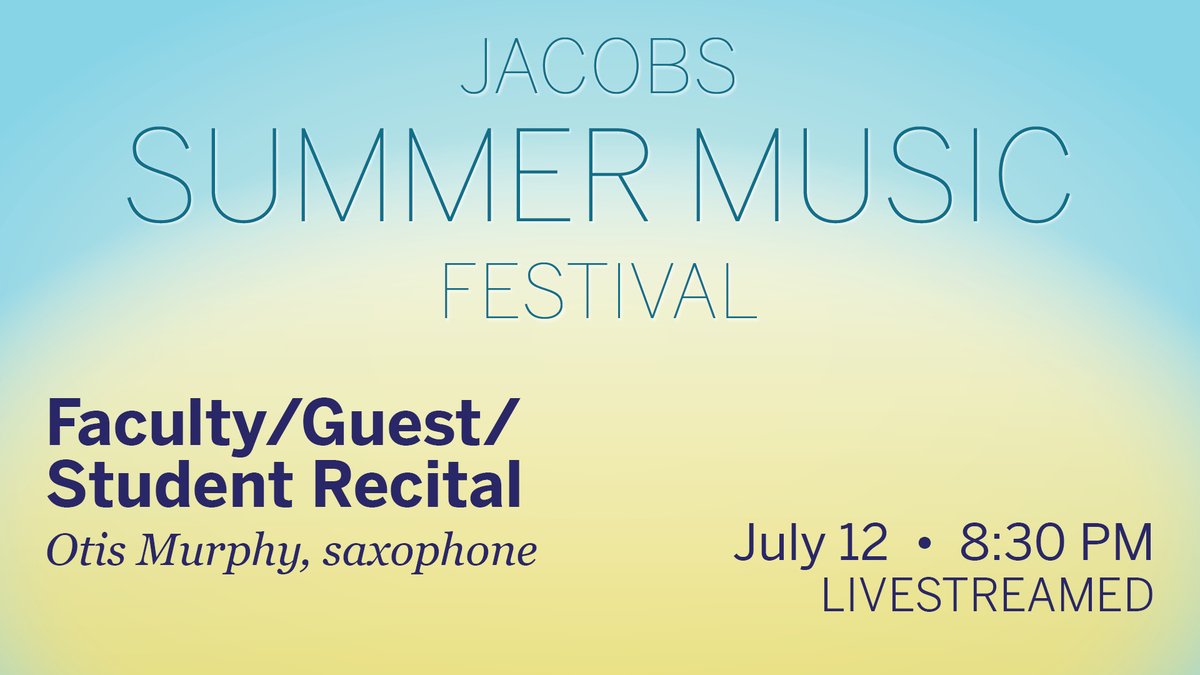 JACOBS
SUMMER MUSIC
FESTIVAL

Faculty/Guest/
Student Recital
Otis Murphy, saxophone

July 12 • 8:30 PM
LIVESTREAMED